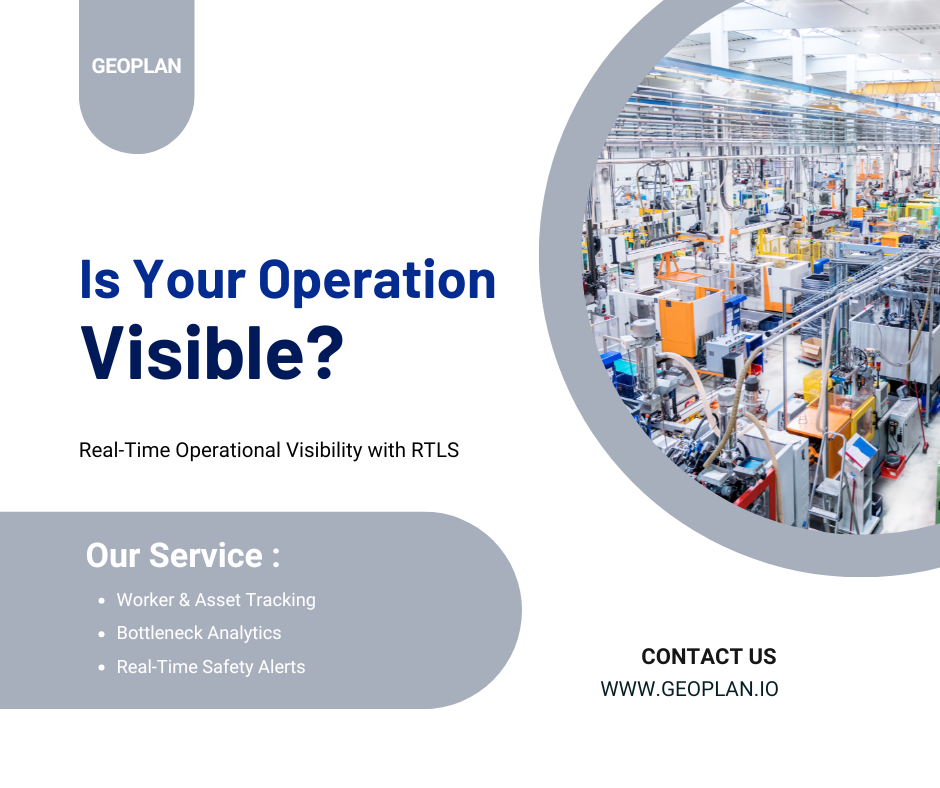 GEOPLAN

Is Your Operation Visible?

Real-Time Operational Visibility with RTLS

Our Service :

- Worker & Asset Tracking
- Bottleneck Analytics
- Real-Time Safety Alerts

CONTACT US
WWW.GEOPLAN.IO